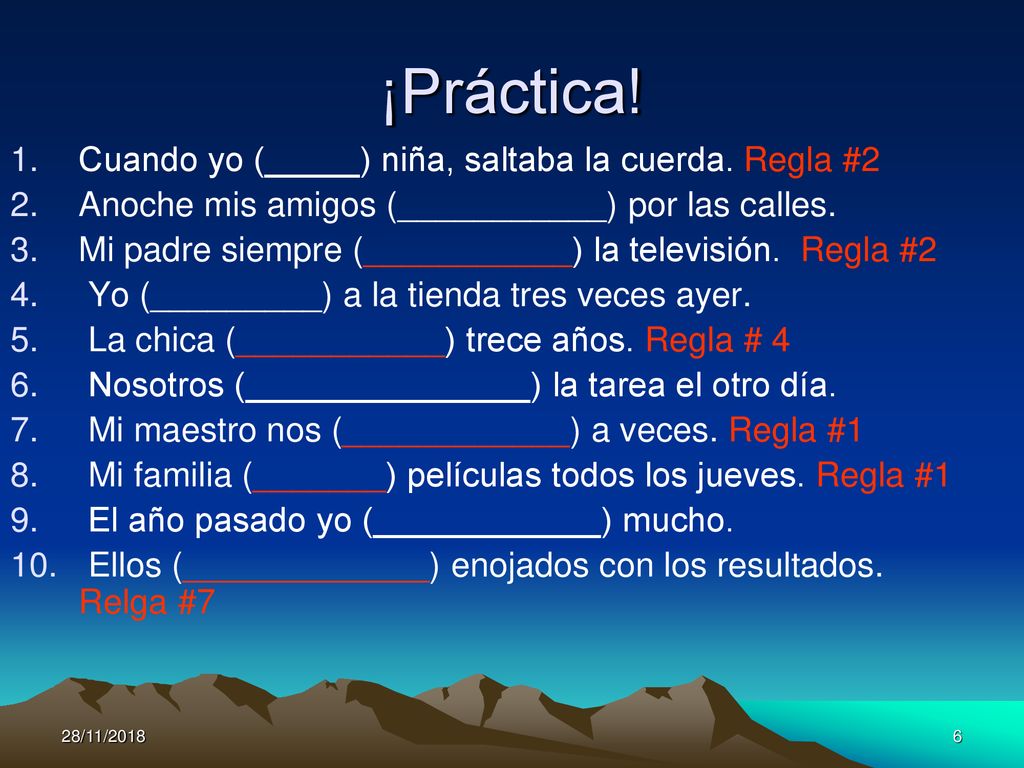 ¡Práctica!

1. Cuando yo (_____) niña, saltaba la cuerda. Regla #2
2. Anoche mis amigos (___________) por las calles.
3. Mi padre siempre (___________) la televisión. Regla #2
4. Yo (_________) a la tienda tres veces ayer.
5. La chica (___________) trece años. Regla # 4
6. Nosotros (_______________) la tarea el otro día.
7. Mi maestro nos (____________) a veces. Regla #1
8. Mi familia (_______) películas todos los jueves. Regla #1
9. El año pasado yo (____________) mucho.
10. Ellos (_____________) enojados con los resultados. Relga #7

28/11/2018

6